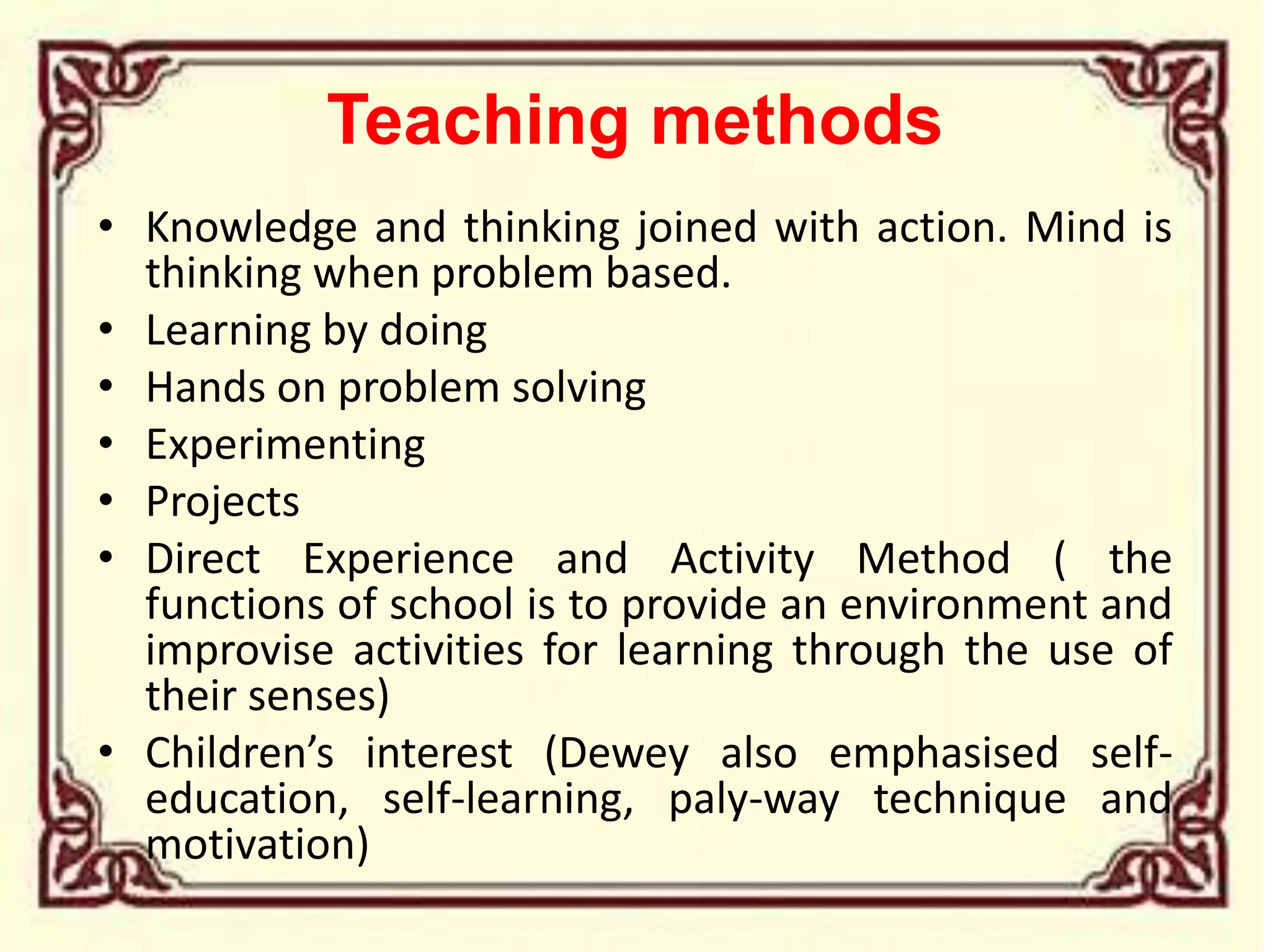 Teaching methods

• Knowledge and thinking joined with action. Mind is thinking when problem based.
• Learning by doing
• Hands on problem solving
• Experimenting
• Projects
• Direct Experience and Activity Method ( the functions of school is to provide an environment and improvise activities for learning through the use of their senses)
• Children’s interest (Dewey also emphasised self-education, self-learning, paly-way technique and motivation)